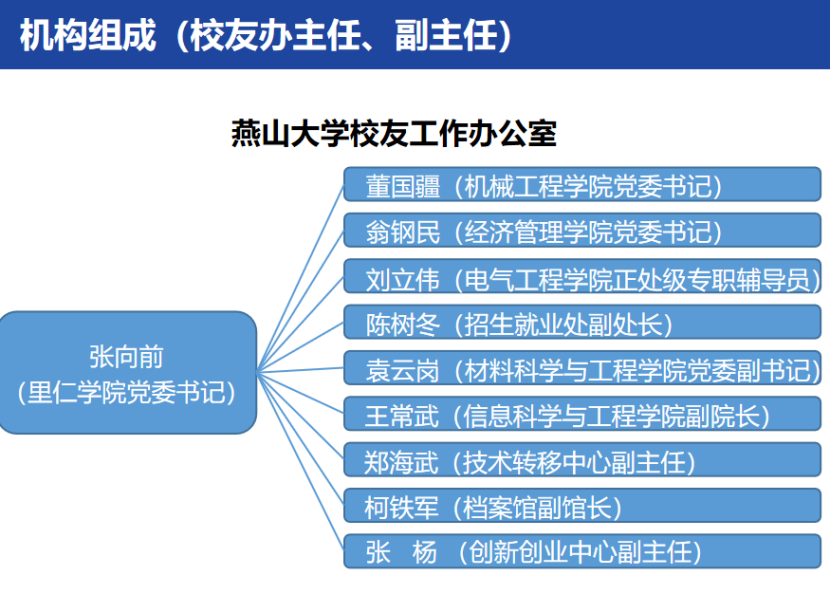 机构组成（校友办主任、副主任）

燕山大学校友工作办公室

张向前
（里仁学院党委书记）

董国疆（机械工程学院党委书记）

翁钢民（经济管理学院党委书记）

刘立伟（电气工程学院正处级专职辅导员）

陈树冬（招生就业处副处长）

袁云岗（材料科学与工程学院党委副书记）

王常武（信息科学与工程学院副院长）

郑海武（技术转移中心副主任）

柯铁军（档案馆副馆长）

张　杨（创新创业中心副主任）